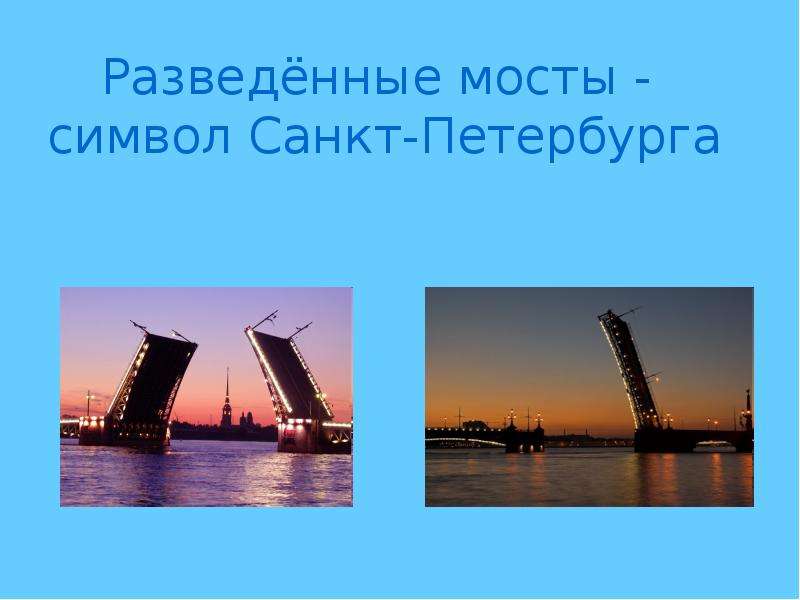 Разведённые мосты - символ Санкт-Петербурга